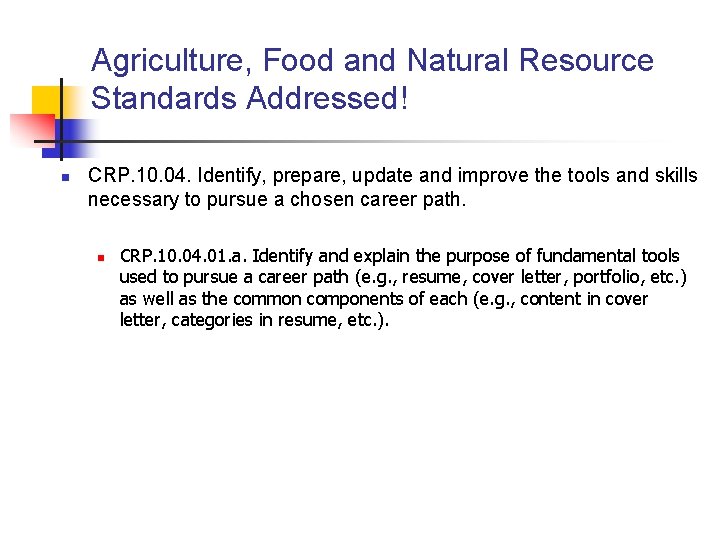 Agriculture, Food and Natural Resource Standards Addressed!

CRP.10.04. Identify, prepare, update and improve the tools and skills necessary to pursue a chosen career path.

CRP.10.04.01.a. Identify and explain the purpose of fundamental tools used to pursue a career path (e.g., resume, cover letter, portfolio, etc.) as well as the common components of each (e.g., content in cover letter, categories in resume, etc.).